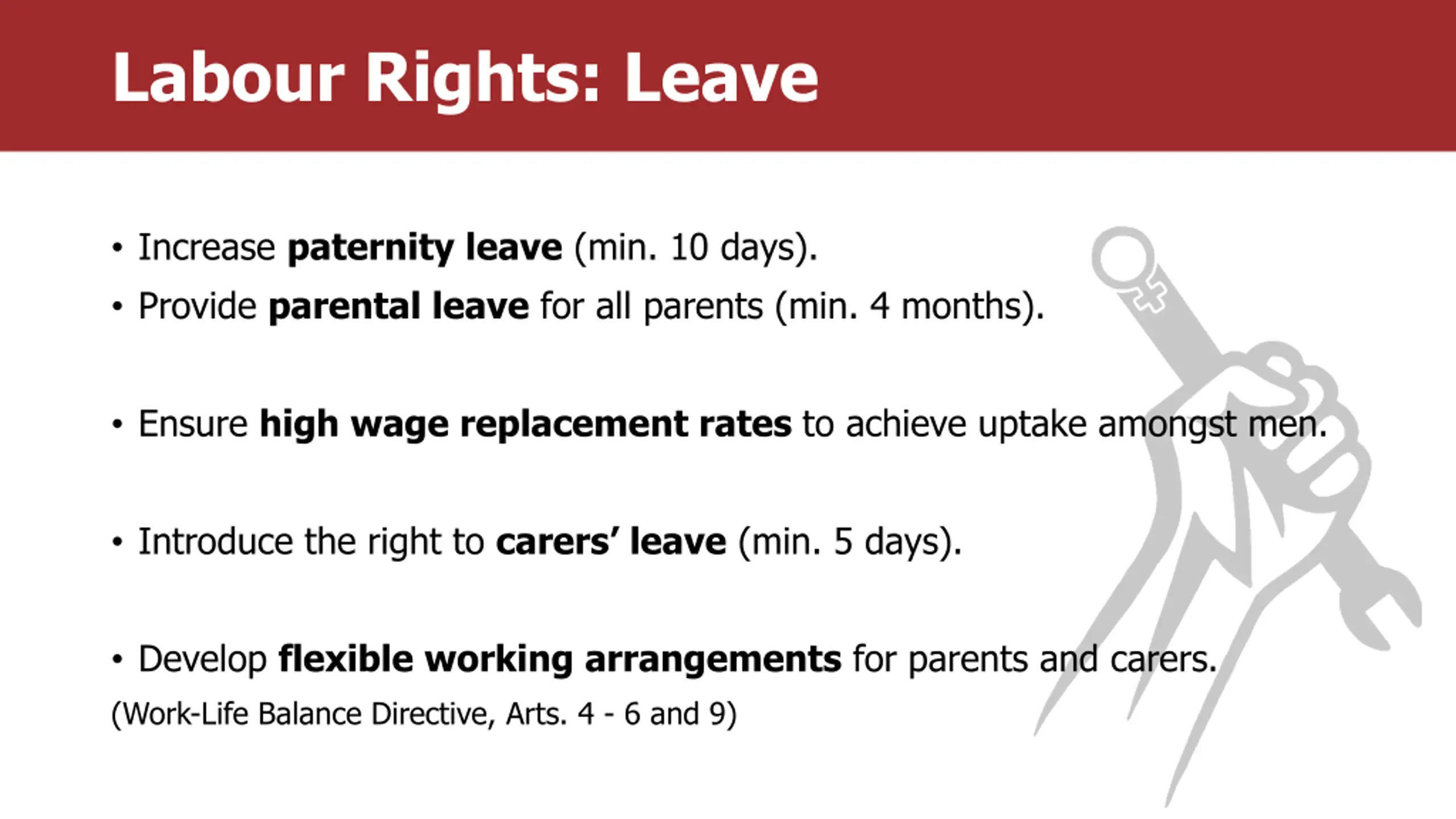 Labour Rights: Leave

• Increase paternity leave (min. 10 days).
• Provide parental leave for all parents (min. 4 months).

• Ensure high wage replacement rates to achieve uptake amongst men.

• Introduce the right to carers' leave (min. 5 days).

• Develop flexible working arrangements for parents and carers.
(Work-Life Balance Directive, Arts. 4 - 6 and 9)